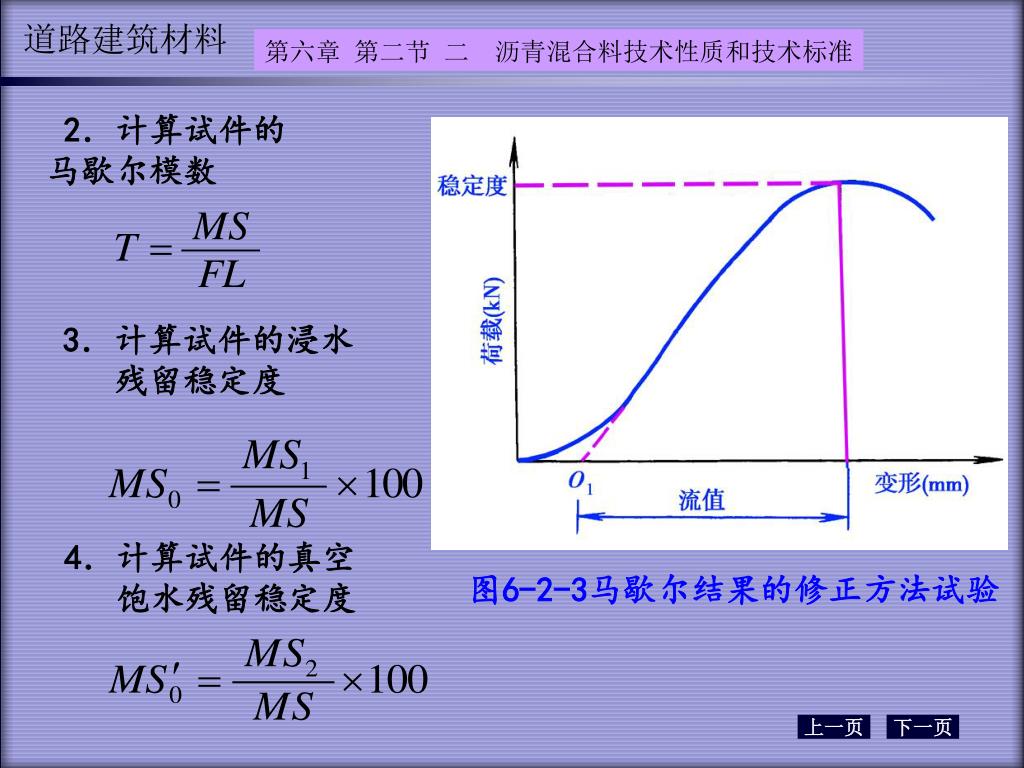 道路建筑材料

第六章 第二节 二 沥青混合料技术性质和技术标准

2. 计算试件的马歇尔模数

$T = \frac{MS}{FL}$

3. 计算试件的浸水残留稳定度

$MS_0 = \frac{MS_1}{MS} \times 100$

4. 计算试件的真空饱水残留稳定度

$MS_0' = \frac{MS_2}{MS} \times 100$

稳定度

荷载(kN)

$O_1$

流值

变形(mm)

图6-2-3马歇尔结果的修正方法试验

上一页 下一页